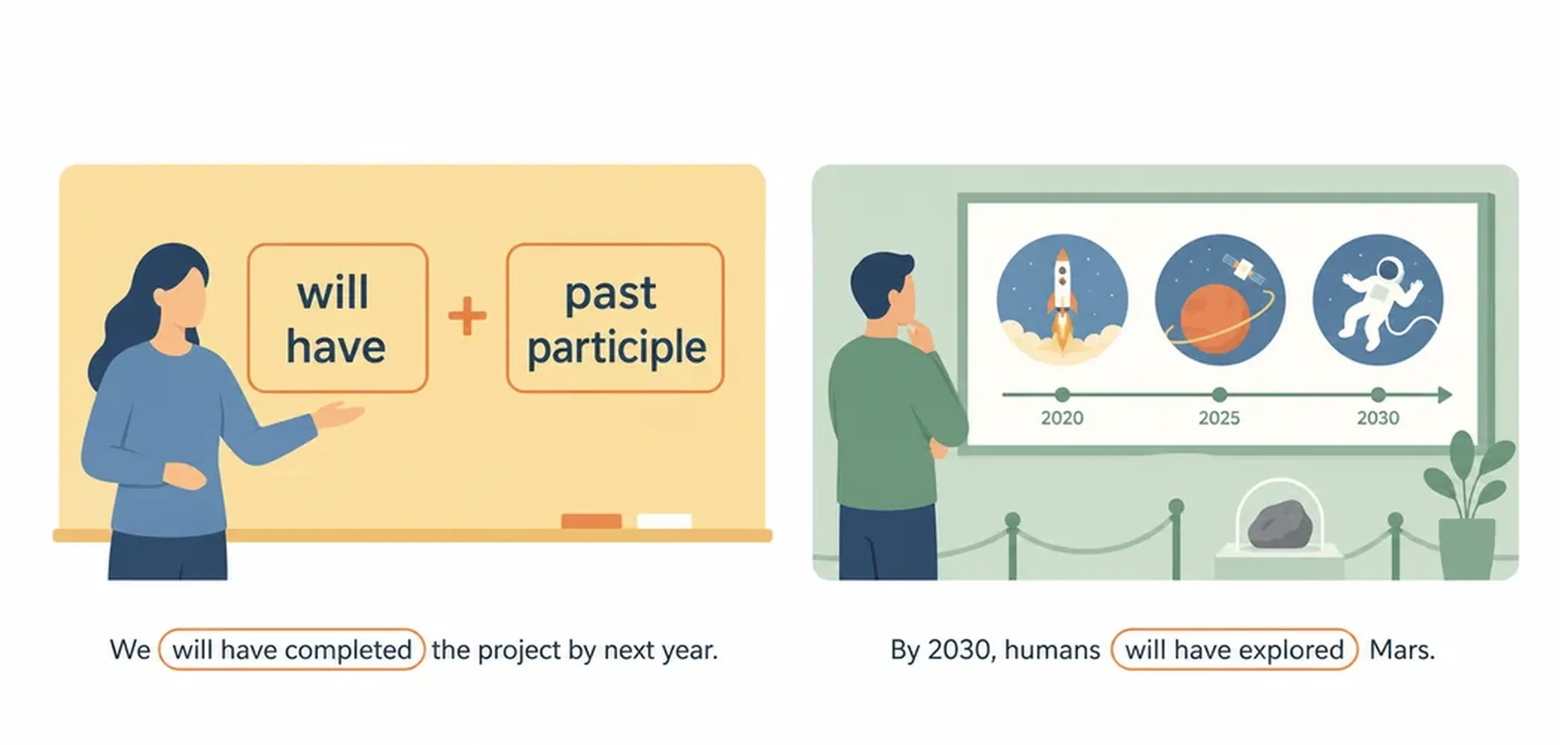 will have + past participle

We will have completed the project by next year.

2020
2025
2030

By 2030, humans will have explored Mars.